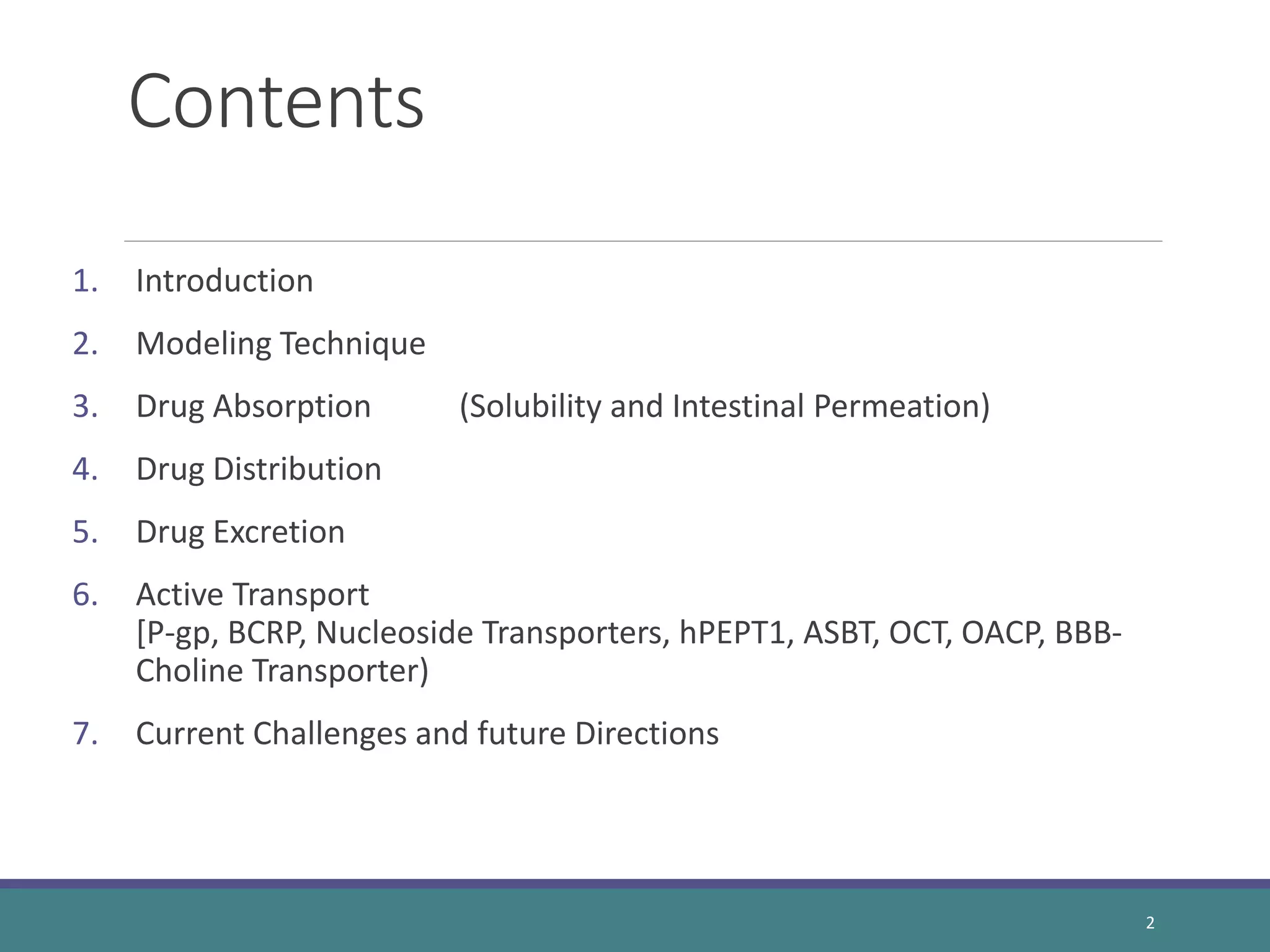 Contents

1. Introduction
2. Modeling Technique
3. Drug Absorption (Solubility and Intestinal Permeation)
4. Drug Distribution
5. Drug Excretion
6. Active Transport
[P-gp, BCRP, Nucleoside Transporters, hPEPT1, ASBT, OCT, OACP, BBB-Choline Transporter)
7. Current Challenges and future Directions

2